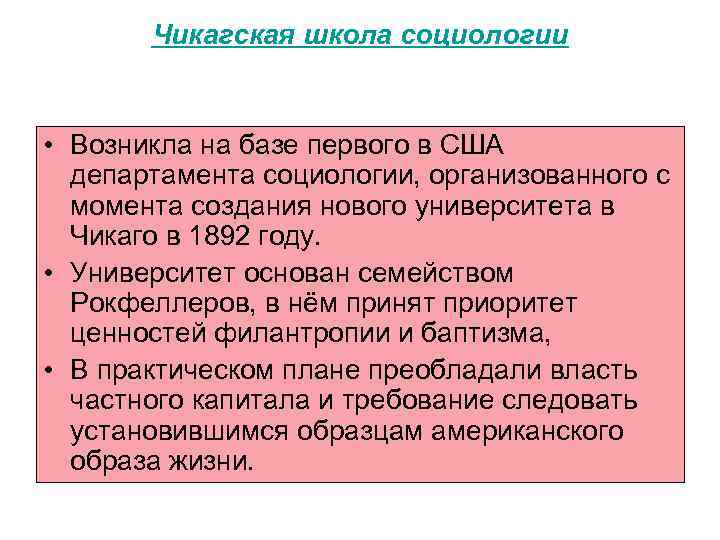 Чикагская школа социологии

• Возникла на базе первого в США департамента социологии, организованного с момента создания нового университета в Чикаго в 1892 году.
• Университет основан семейством Рокфеллеров, в нём принят приоритет ценностей филантропии и баптизма,
• В практическом плане преобладали власть частного капитала и требование следовать установившимся образцам американского образа жизни.